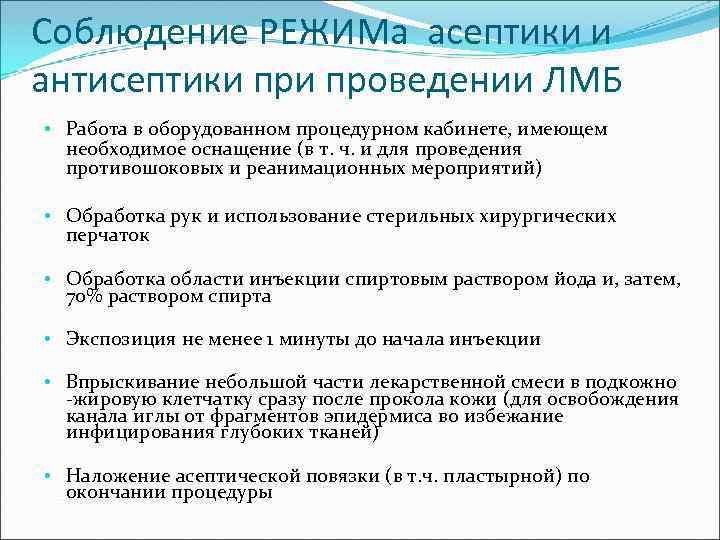 Соблюдение РЕЖИМа асептики и антисептики при проведении ЛМБ

• Работа в оборудованном процедурном кабинете, имеющем необходимое оснащение (в т. ч. и для проведения противошоковых и реанимационных мероприятий)

• Обработка рук и использование стерильных хирургических перчаток

• Обработка области инъекции спиртовым раствором йода и, затем, 70% раствором спирта

• Экспозиция не менее 1 минуты до начала инъекции

• Впрыскивание небольшой части лекарственной смеси в подкожно -жировую клетчатку сразу после прокола кожи (для освобождения канала иглы от фрагментов эпидермиса во избежание инфицирования глубоких тканей)

• Наложение асептической повязки (в т.ч. пластырной) по окончании процедуры